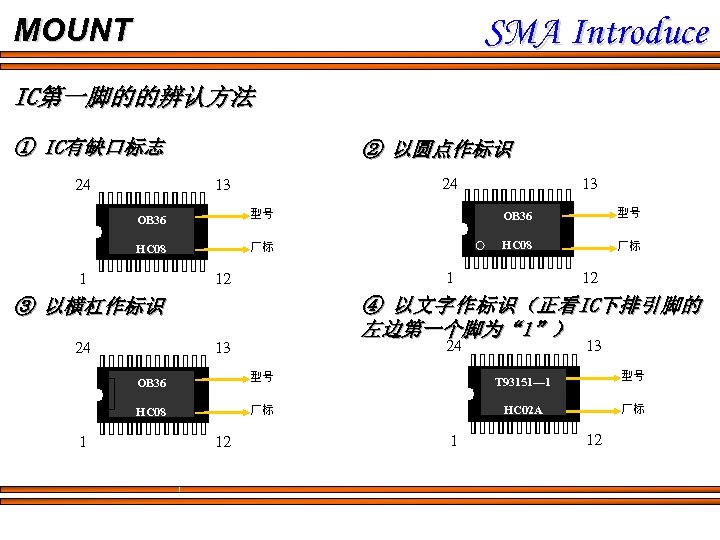 MOUNT

SMA Introduce

IC第一脚的的辨认方法

① IC有缺口标志

24 13

OB36

HC08

型号

厂标

1 12

② 以圆点作标识

24 13

OB36

HC08

型号

厂标

1 12

③ 以横杠作标识

24 13

OB36

HC08

型号

厂标

1 12

④ 以文字作标识（正看IC下排引脚的左边第一个脚为“1”）

24 13

T93151—1

HC02A

型号

厂标

1 12